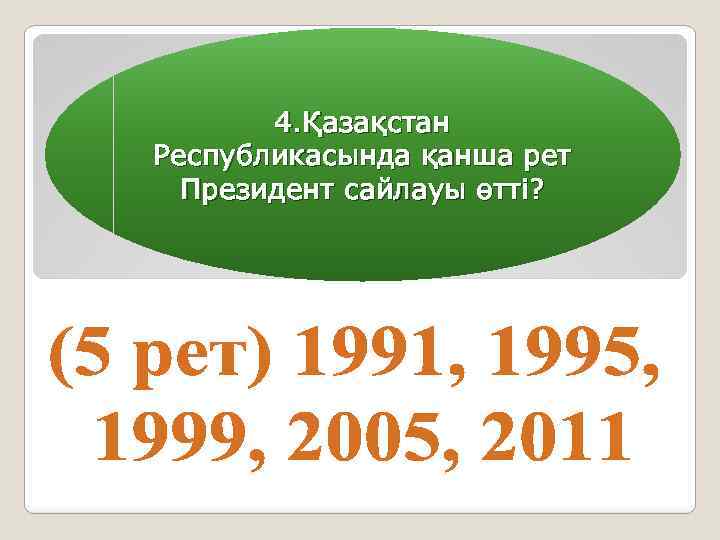 4.Қазақстан Республикасында қанша рет Президент сайлауы өтті?

(5 рет) 1991, 1995, 1999, 2005, 2011